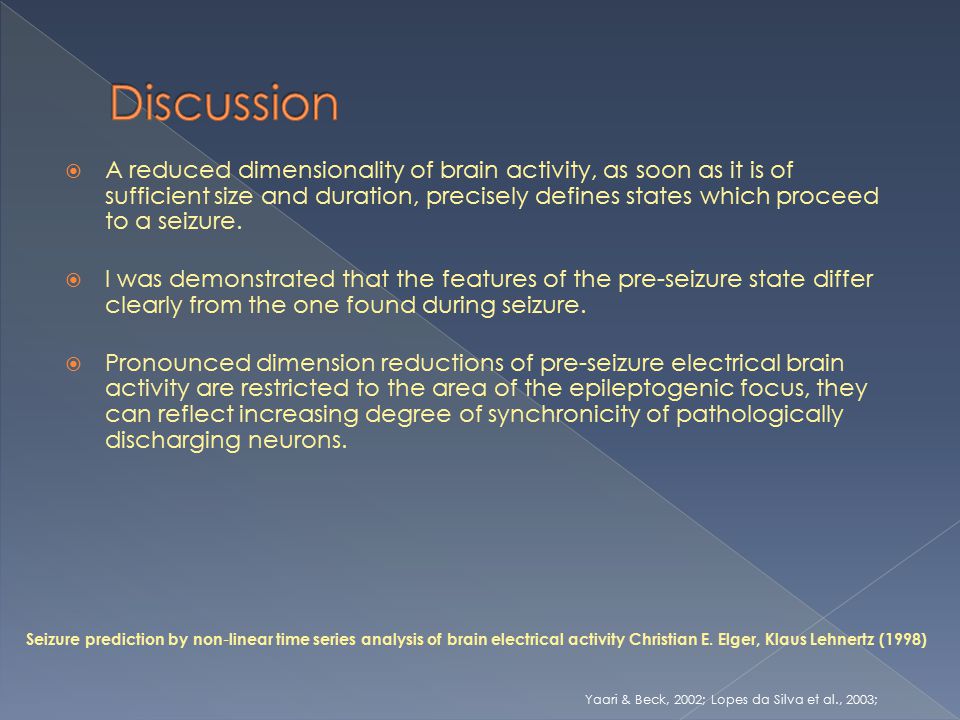 Discussion

A reduced dimensionality of brain activity, as soon as it is of sufficient size and duration, precisely defines states which proceed to a seizure.

I was demonstrated that the features of the pre-seizure state differ clearly from the one found during seizure.

Pronounced dimension reductions of pre-seizure electrical brain activity are restricted to the area of the epileptogenic focus, they can reflect increasing degree of synchronicity of pathologically discharging neurons.

Seizure prediction by non-linear time series analysis of brain electrical activity Christian E. Elger, Klaus Lehnertz (1998)

Yaari & Beck, 2002; Lopes da Silva et al., 2003;